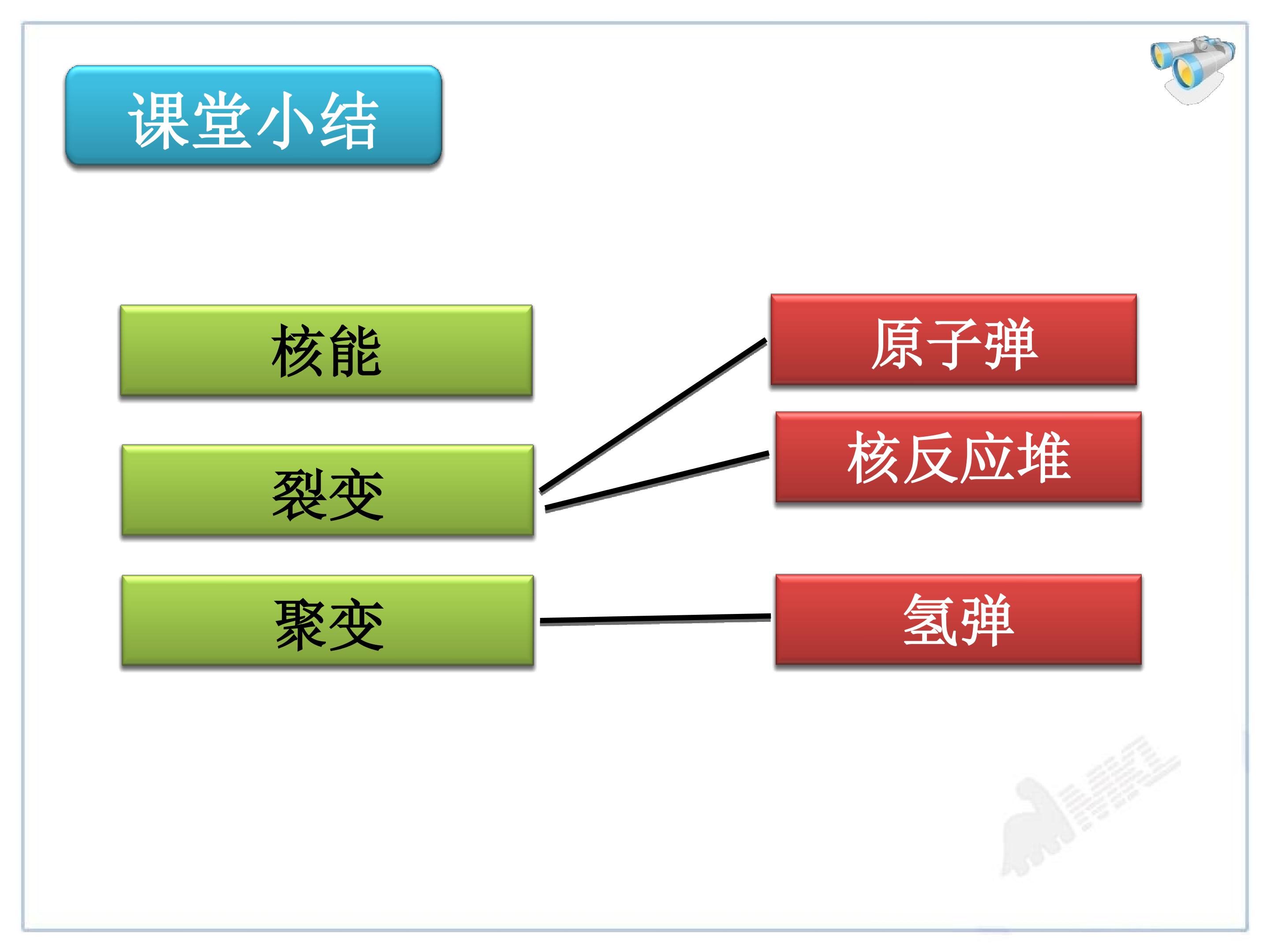 课堂小结

核能

裂变

聚变

原子弹

核反应堆

氢弹